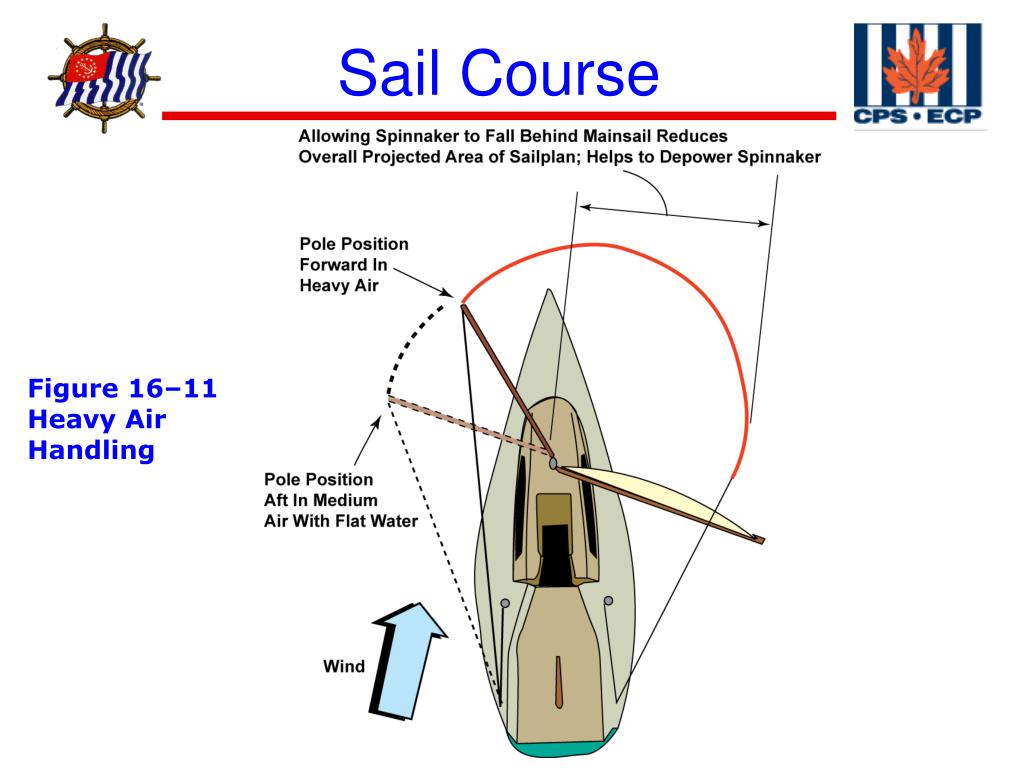 Sail Course

CPS • ECP

Allowing Spinnaker to Fall Behind Mainsail Reduces Overall Projected Area of Sailplan; Helps to Depower Spinnaker

Pole Position Forward In Heavy Air

Figure 16–11 Heavy Air Handling

Pole Position Aft In Medium Air With Flat Water

Wind